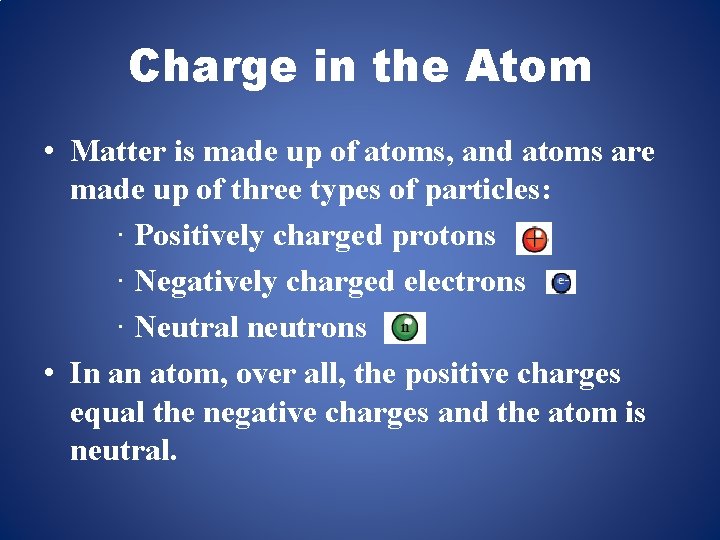 Charge in the Atom

• Matter is made up of atoms, and atoms are made up of three types of particles:

· Positively charged protons +

· Negatively charged electrons e-

· Neutral neutrons n

• In an atom, over all, the positive charges equal the negative charges and the atom is neutral.